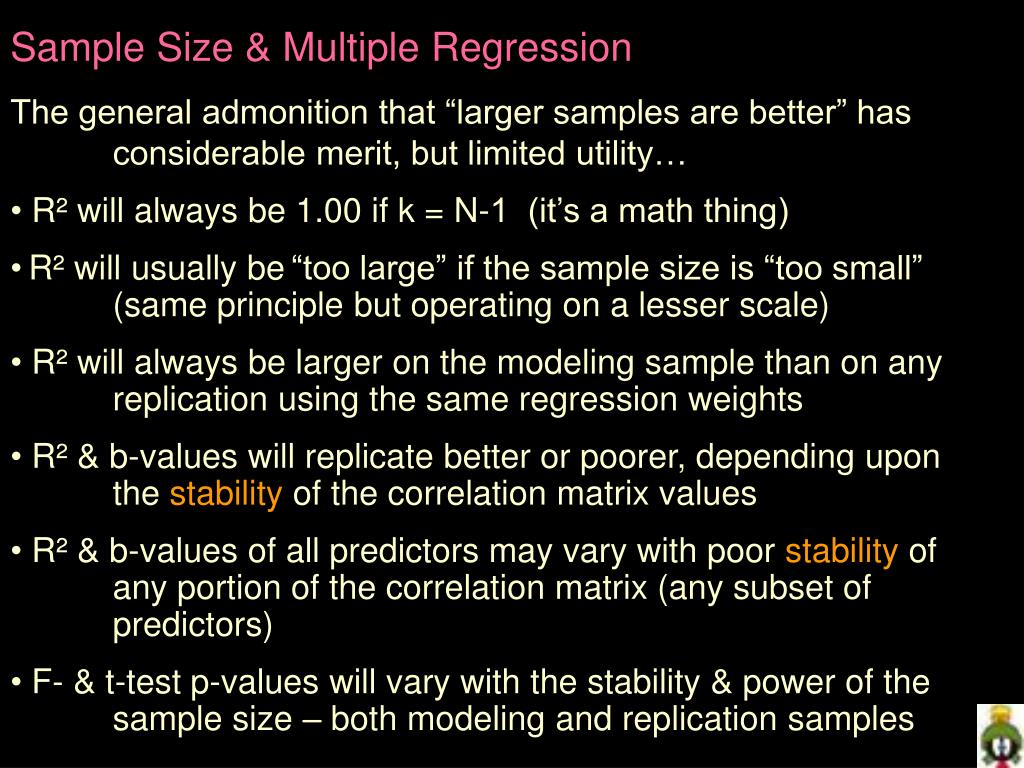 Sample Size & Multiple Regression

The general admonition that “larger samples are better” has considerable merit, but limited utility…

• $R^2$ will always be 1.00 if k = N-1 (it’s a math thing)

• $R^2$ will usually be “too large” if the sample size is “too small” (same principle but operating on a lesser scale)

• $R^2$ will always be larger on the modeling sample than on any replication using the same regression weights

• $R^2$ & b-values will replicate better or poorer, depending upon the stability of the correlation matrix values

• $R^2$ & b-values of all predictors may vary with poor stability of any portion of the correlation matrix (any subset of predictors)

• F- & t-test p-values will vary with the stability & power of the sample size – both modeling and replication samples